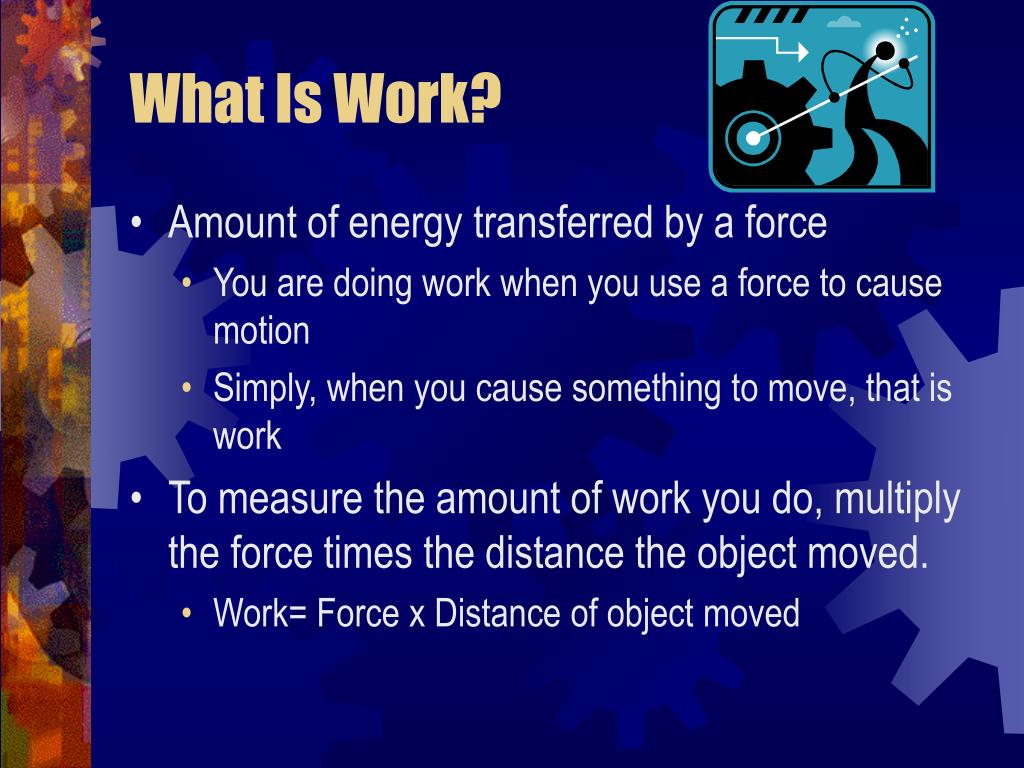 What Is Work?

• Amount of energy transferred by a force
  • You are doing work when you use a force to cause motion
  • Simply, when you cause something to move, that is work
• To measure the amount of work you do, multiply the force times the distance the object moved.
  • Work= Force x Distance of object moved